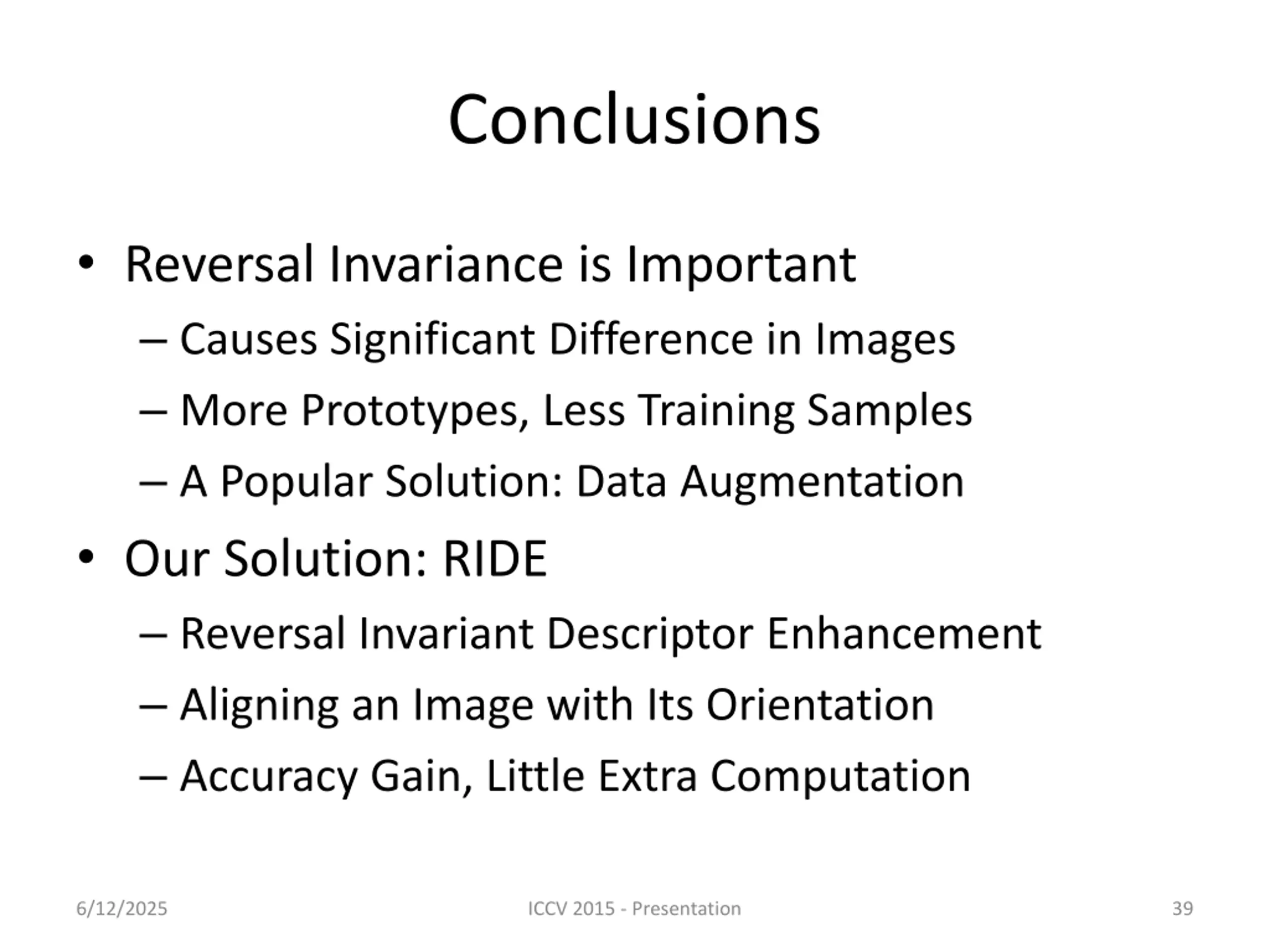 Conclusions

• Reversal Invariance is Important
– Causes Significant Difference in Images
– More Prototypes, Less Training Samples
– A Popular Solution: Data Augmentation

• Our Solution: RIDE
– Reversal Invariant Descriptor Enhancement
– Aligning an Image with Its Orientation
– Accuracy Gain, Little Extra Computation

6/12/2025
ICCV 2015 - Presentation
39